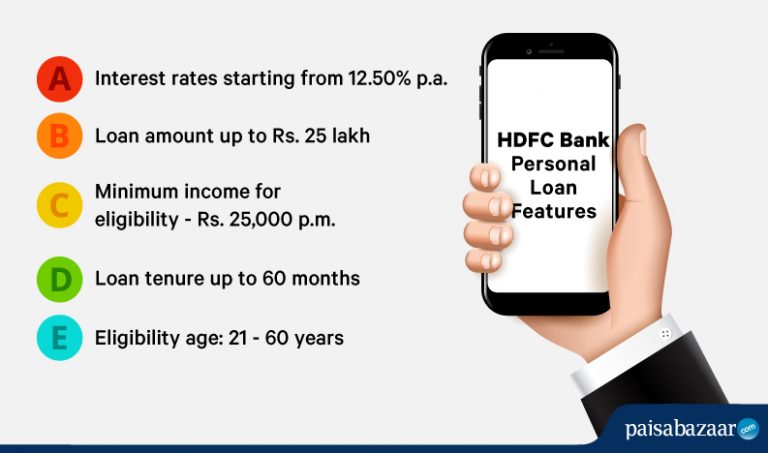 A Interest rates starting from 12.50% p.a.

B Loan amount up to Rs. 25 lakh

C Minimum income for eligibility - Rs. 25,000 p.m.

D Loan tenure up to 60 months

E Eligibility age: 21 - 60 years

HDFC Bank Personal Loan Features

paisabazaar.com